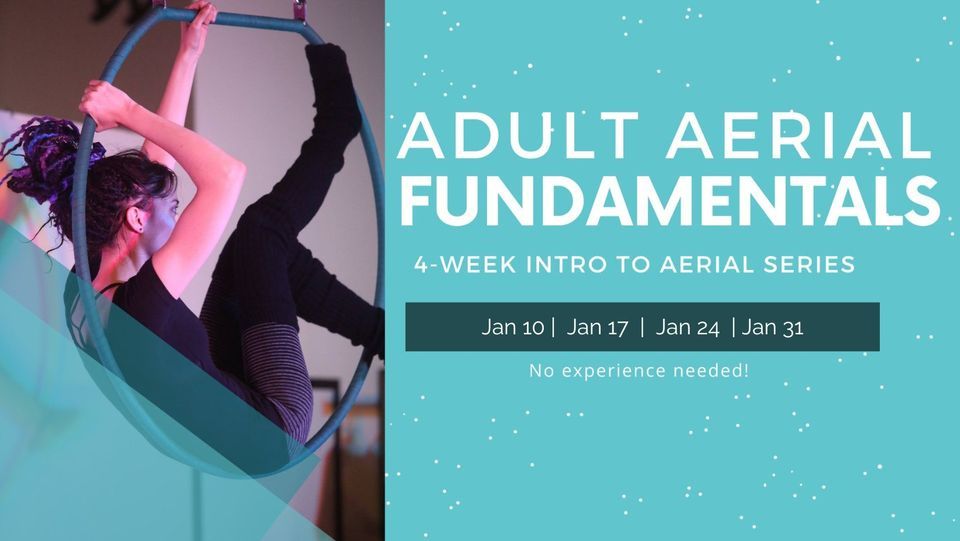 ADULT AERIAL
FUNDAMENTALS

4-WEEK INTRO TO AERIAL SERIES

Jan 10 | Jan 17 | Jan 24 | Jan 31

No experience needed!